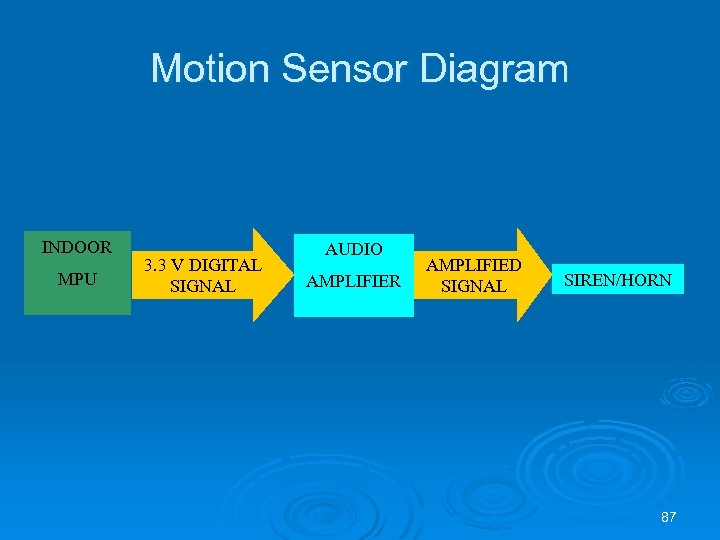 Motion Sensor Diagram

INDOOR
MPU

3.3 V DIGITAL
SIGNAL

AUDIO
AMPLIFIER

AMPLIFIED
SIGNAL

SIREN/HORN

87